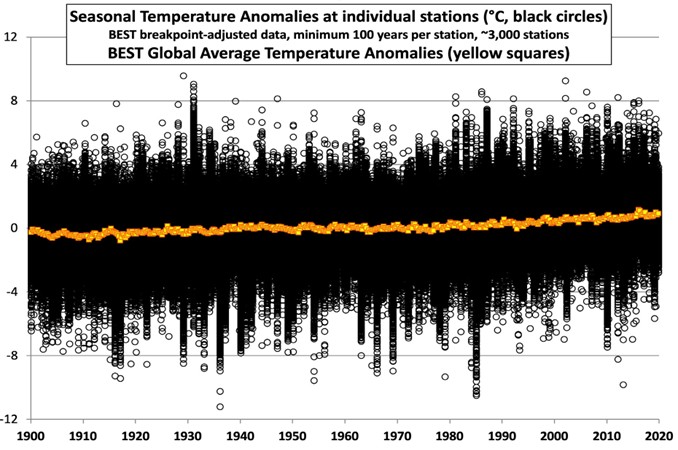 Seasonal Temperature Anomalies at individual stations (°C, black circles)
BEST breakpoint-adjusted data, minimum 100 years per station, ~3,000 stations
BEST Global Average Temperature Anomalies (yellow squares)

12
8
4
0
-4
-8
-12

1900 1910 1920 1930 1940 1950 1960 1970 1980 1990 2000 2010 2020